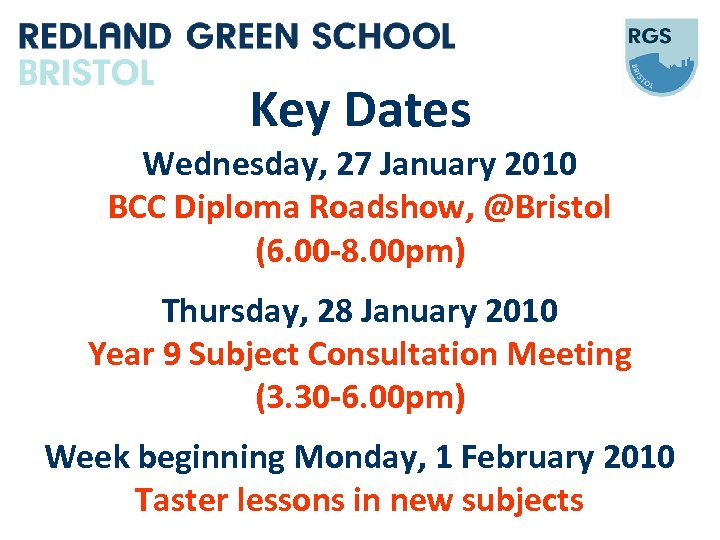 REDLAND GREEN SCHOOL
BRISTOL

RGS
BRISTOL

Key Dates

Wednesday, 27 January 2010
BCC Diploma Roadshow, @Bristol
(6.00-8.00pm)

Thursday, 28 January 2010
Year 9 Subject Consultation Meeting
(3.30-6.00pm)

Week beginning Monday, 1 February 2010
Taster lessons in new subjects